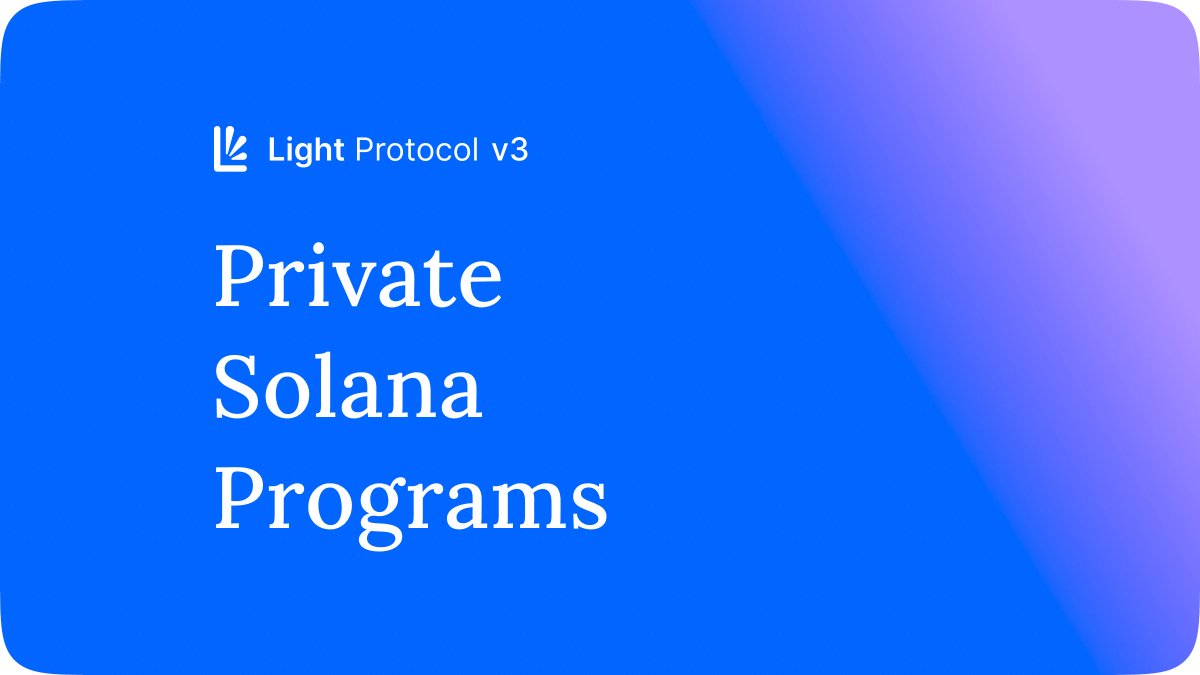 Light Protocol v3

Private Solana Programs